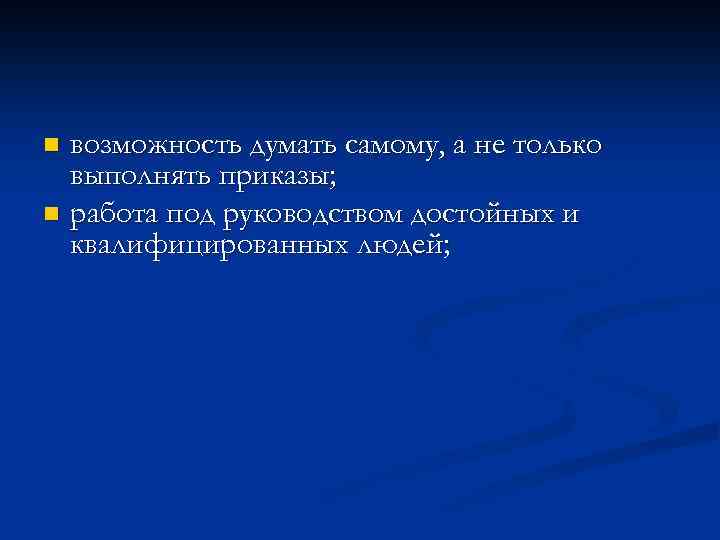 - возможность думать самому, а не только выполнять приказы;
- работа под руководством достойных и квалифицированных людей;